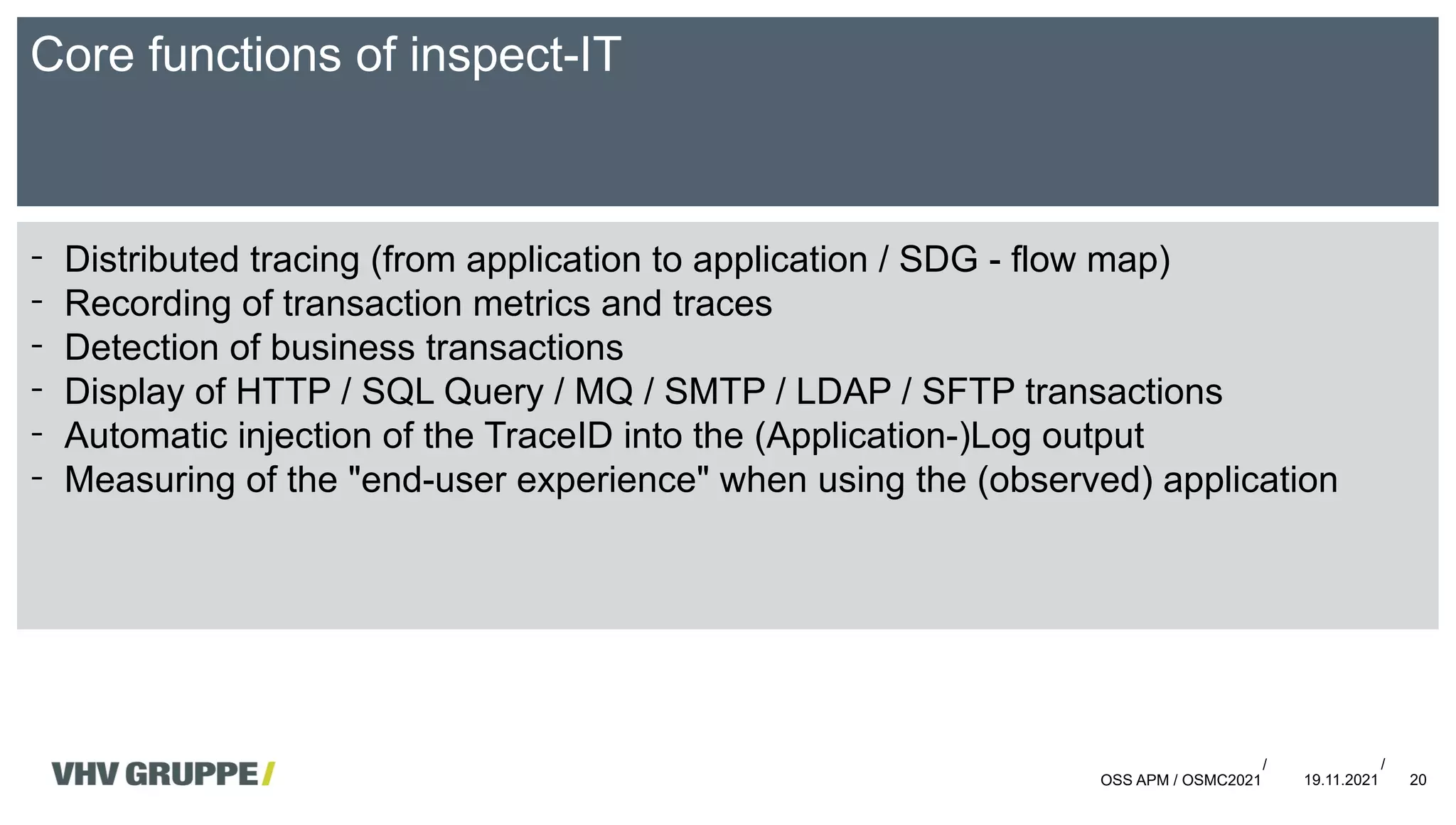 Core functions of inspect-IT

- Distributed tracing (from application to application / SDG - flow map)
- Recording of transaction metrics and traces
- Detection of business transactions
- Display of HTTP / SQL Query / MQ / SMTP / LDAP / SFTP transactions
- Automatic injection of the TraceID into the (Application-)Log output
- Measuring of the "end-user experience" when using the (observed) application

VHV GRUPPE /

OSS APM / OSMC2021 / 19.11.2021 / 20